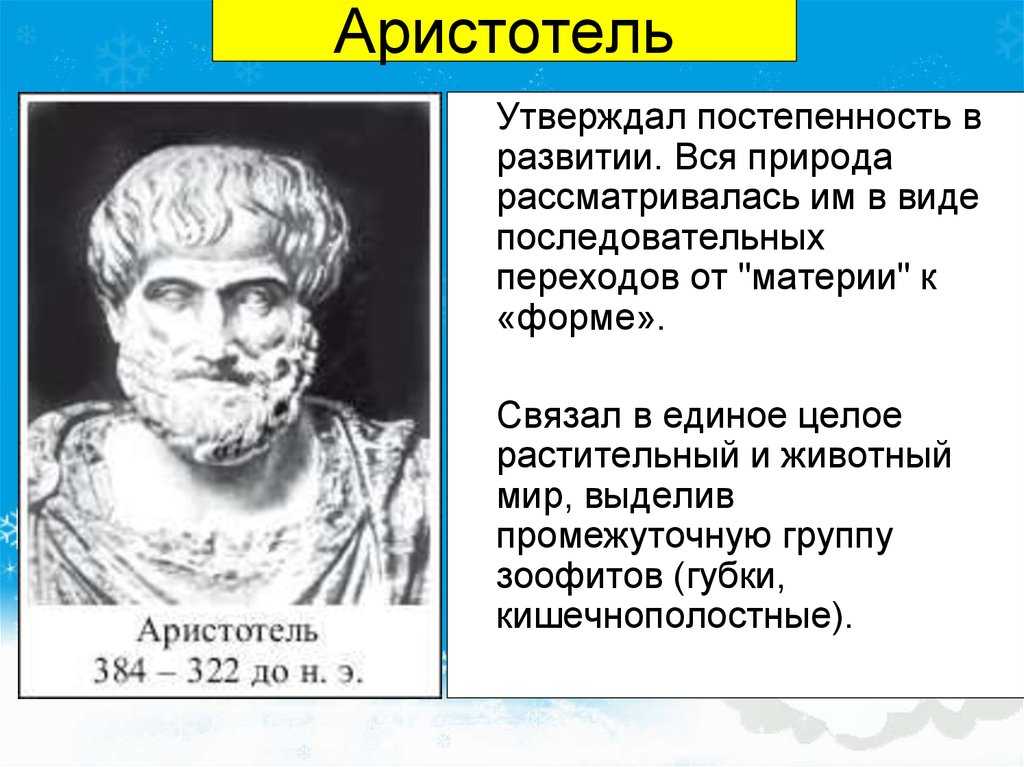 Аристотель

Аристотель
384 – 322 до н. э.

Утверждал постепенность в развитии. Вся природа рассматривалась им в виде последовательных переходов от "материи" к «форме».

Связал в единое целое растительный и животный мир, выделив промежуточную группу зоофитов (губки, кишечнополостные).